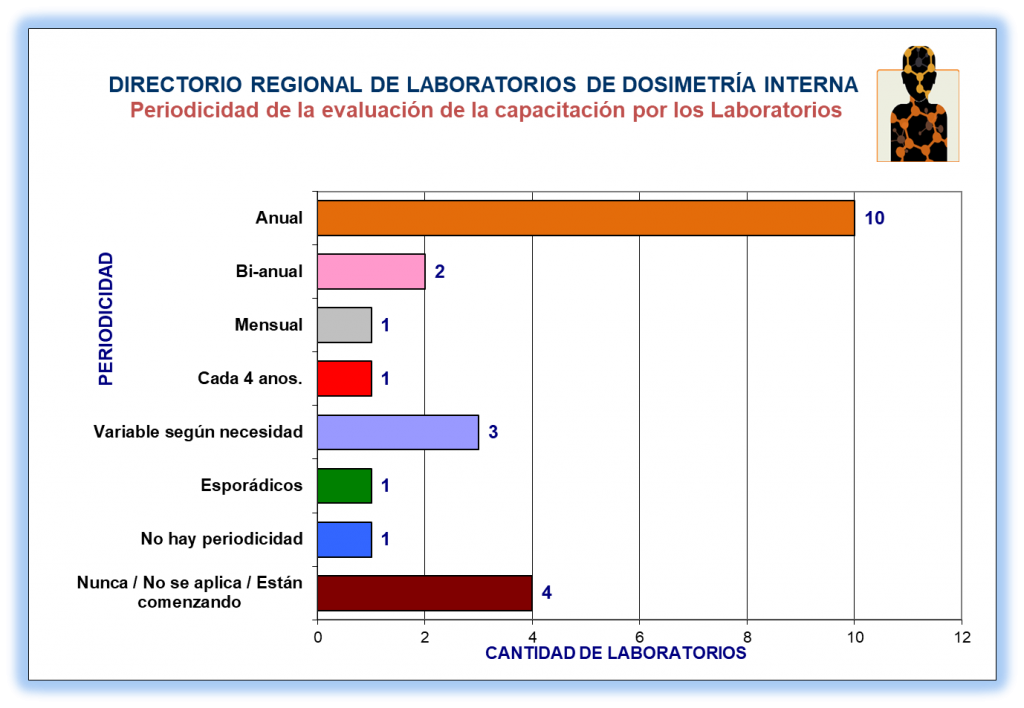 DIRECTORIO REGIONAL DE LABORATORIOS DE DOSIMETRÍA INTERNA
Periodicidad de la evaluación de la capacitación por los Laboratorios

PERIODICIDAD

Anual 10
Bi-anual 2
Mensual 1
Cada 4 anos. 1
Variable según necesidad 3
Esporádicos 1
No hay periodicidad 1
Nunca / No se aplica / Están comenzando 4

0 2 4 6 8 10 12
CANTIDAD DE LABORATORIOS